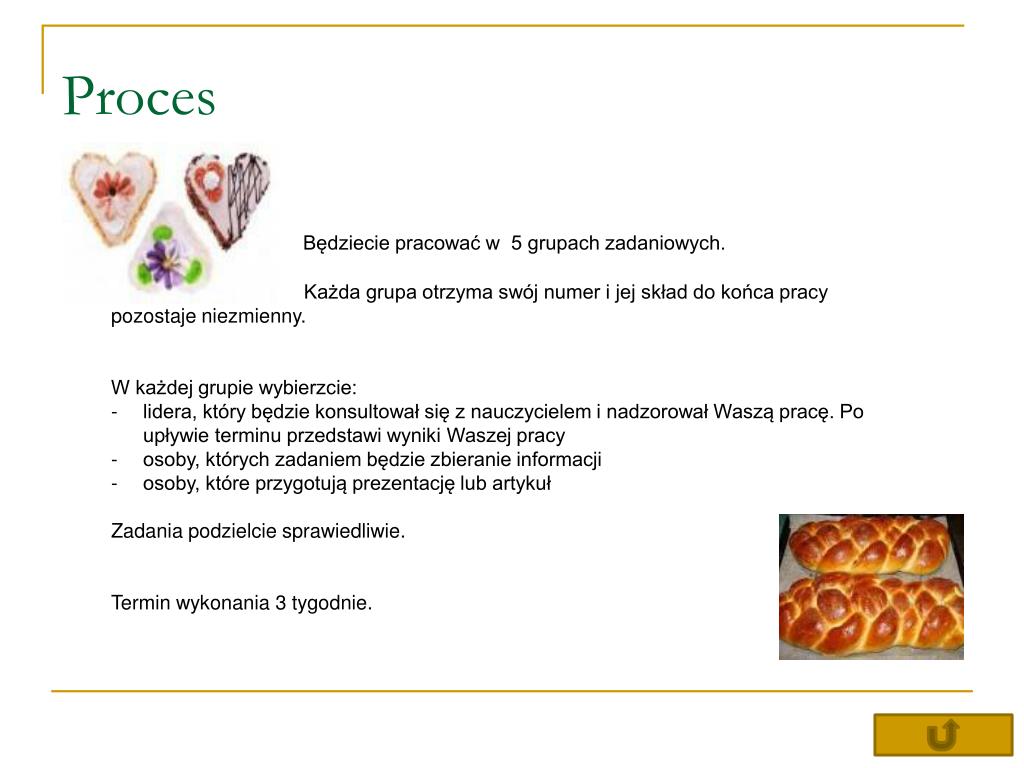 Proces

Będziecie pracować w 5 grupach zadaniowych.

Każda grupa otrzyma swój numer i jej skład do końca pracy pozostaje niezmienny.

W każdej grupie wybierzcie:
- lidera, który będzie konsultował się z nauczycielem i nadzorował Waszą pracę. Po upływie terminu przedstawi wyniki Waszej pracy
- osoby, których zadaniem będzie zbieranie informacji
- osoby, które przygotują prezentację lub artykuł

Zadania podzielcie sprawiedliwie.

Termin wykonania 3 tygodnie.